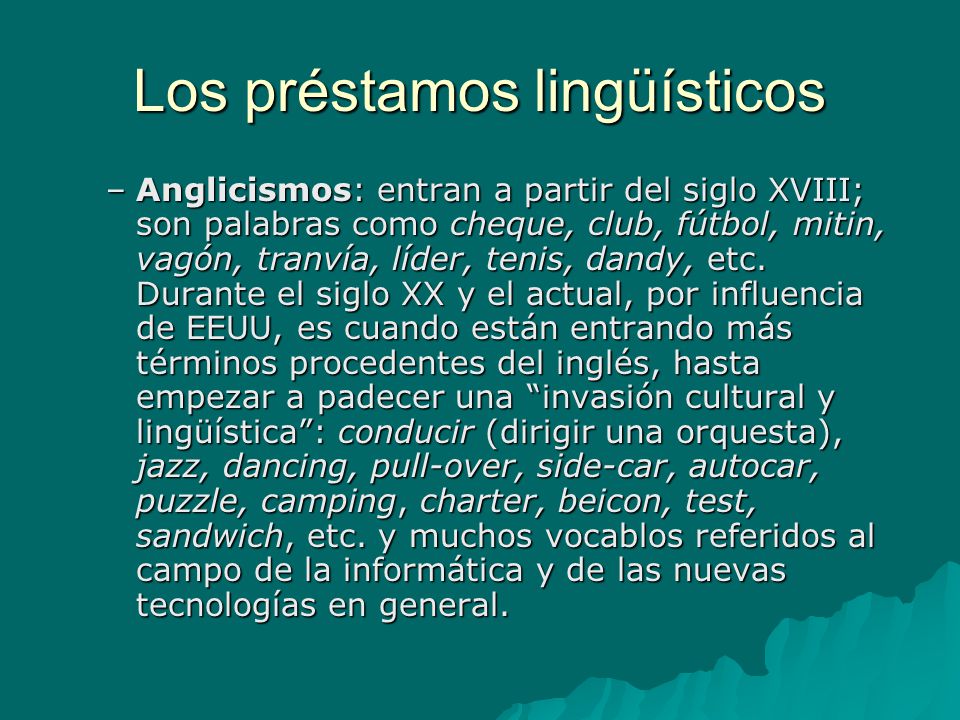 Los préstamos lingüísticos

– Anglicismos: entran a partir del siglo XVIII; son palabras como cheque, club, fútbol, mitin, vagón, tranvía, líder, tenis, dandy, etc. Durante el siglo XX y el actual, por influencia de EEUU, es cuando están entrando más términos procedentes del inglés, hasta empezar a padecer una “invasión cultural y lingüística”: conducir (dirigir una orquesta), jazz, dancing, pull-over, side-car, autocar, puzzle, camping, charter, beicon, test, sandwich, etc. y muchos vocablos referidos al campo de la informática y de las nuevas tecnologías en general.